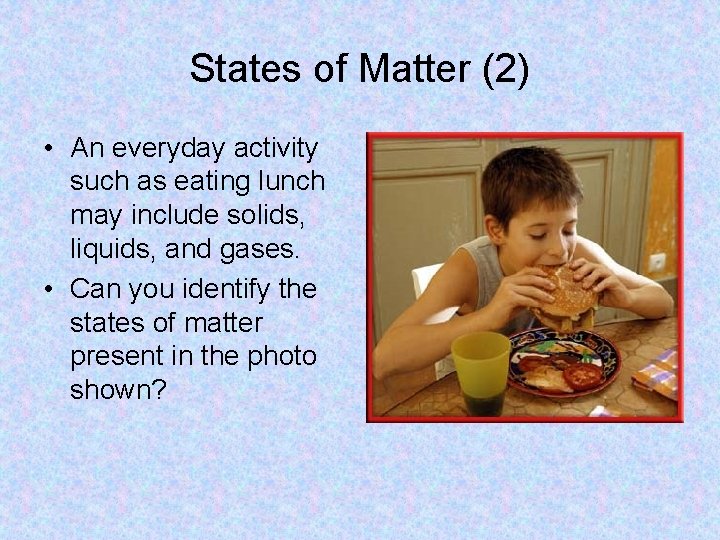 States of Matter (2)

• An everyday activity such as eating lunch may include solids, liquids, and gases.

• Can you identify the states of matter present in the photo shown?